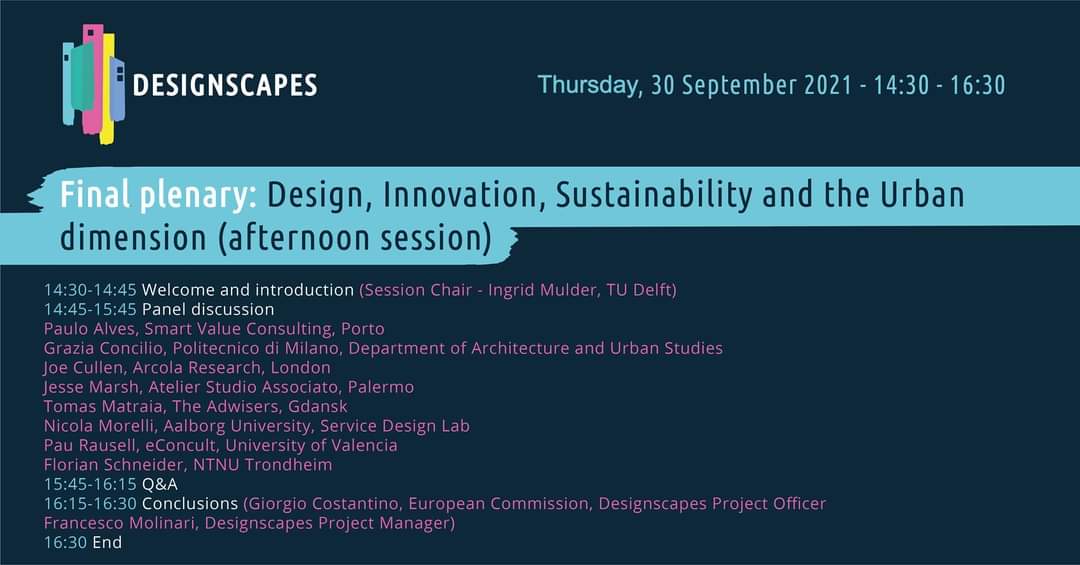 DESIGNSCAPES

Thursday, 30 September 2021 - 14:30 - 16:30

Final plenary: Design, Innovation, Sustainability and the Urban dimension (afternoon session)

14:30-14:45 Welcome and introduction (Session Chair - Ingrid Mulder, TU Delft)
14:45-15:45 Panel discussion
Paulo Alves, Smart Value Consulting, Porto
Grazia Concilio, Politecnico di Milano, Department of Architecture and Urban Studies
Joe Cullen, Arcola Research, London
Jesse Marsh, Atelier Studio Associato, Palermo
Tomas Matraia, The Adwisers, Gdansk
Nicola Morelli, Aalborg University, Service Design Lab
Pau Rausell, eConcult, University of Valencia
Florian Schneider, NTNU Trondheim
15:45-16:15 Q&A
16:15-16:30 Conclusions (Giorgio Costantino, European Commission, Designscapes Project Officer
Francesco Molinari, Designscapes Project Manager)
16:30 End